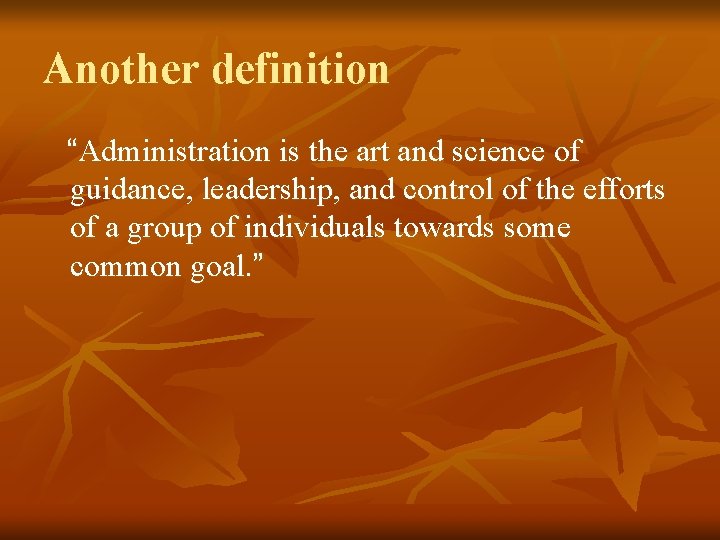 Another definition

"Administration is the art and science of guidance, leadership, and control of the efforts of a group of individuals towards some common goal."